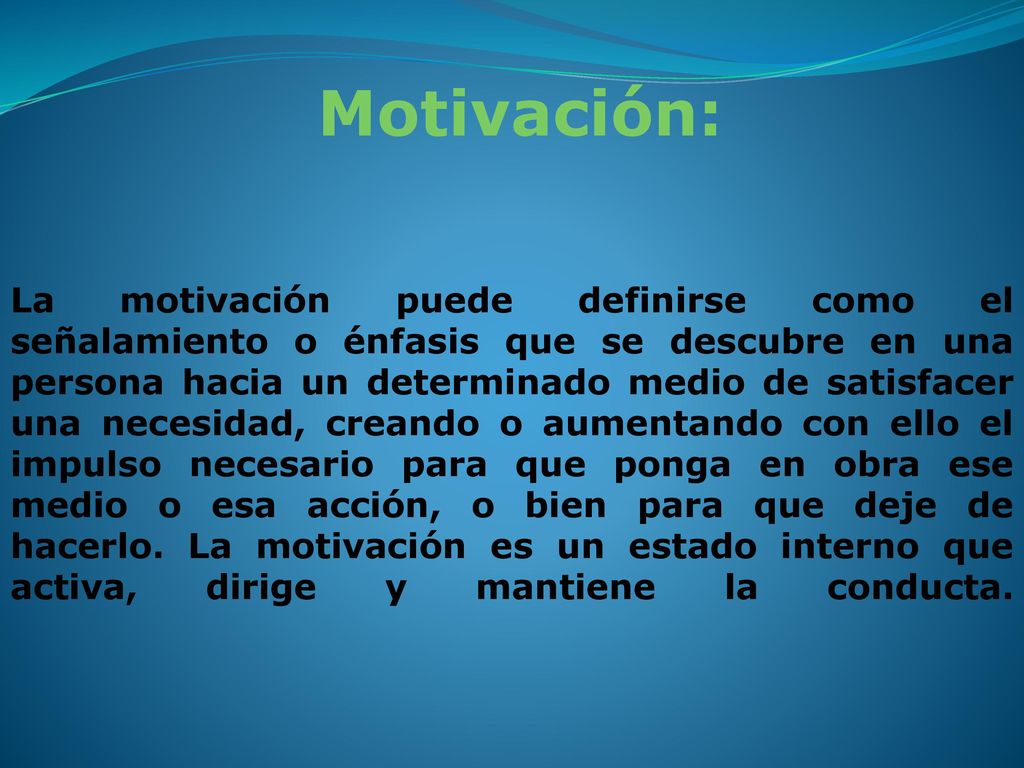 Motivación:

La motivación puede definirse como el señalamiento o énfasis que se descubre en una persona hacia un determinado medio de satisfacer una necesidad, creando o aumentando con ello el impulso necesario para que ponga en obra ese medio o esa acción, o bien para que deje de hacerlo. La motivación es un estado interno que activa, dirige y mantiene la conducta.